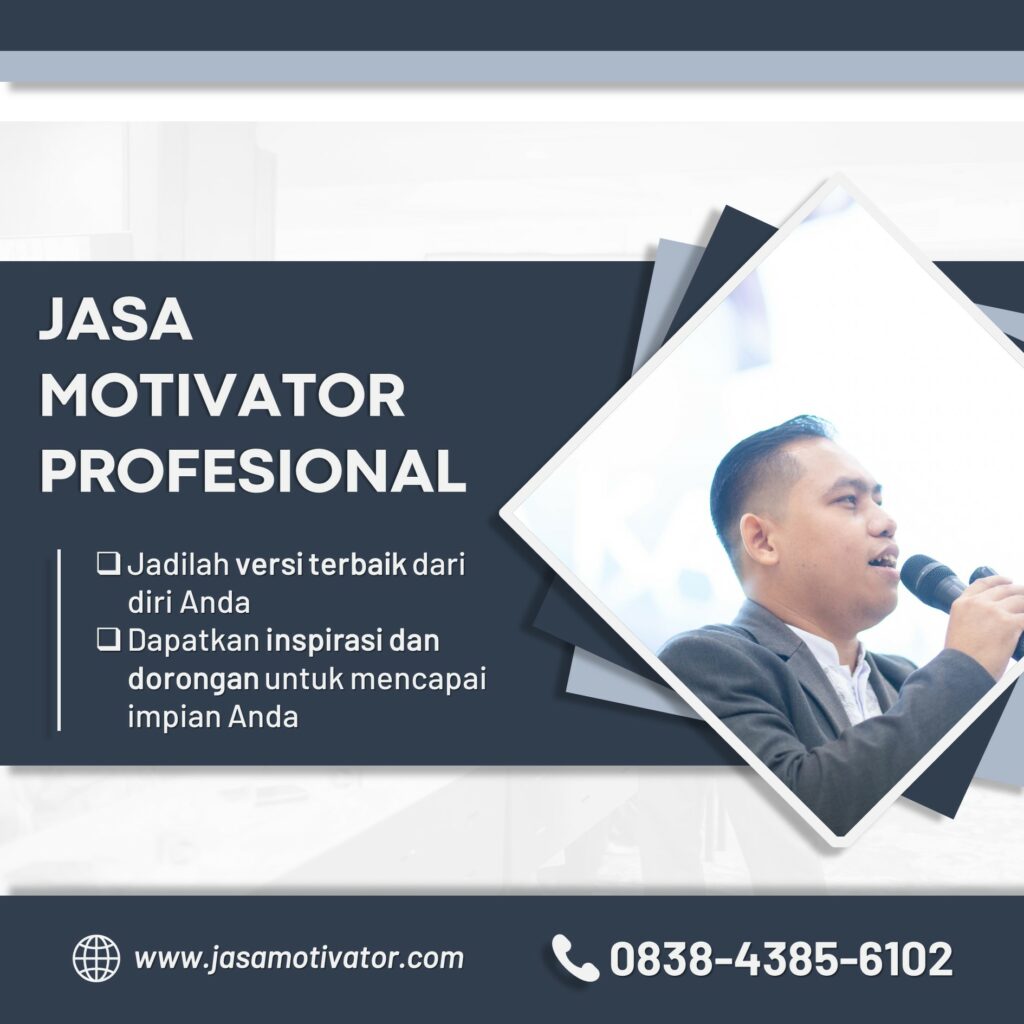 JASA MOTIVATOR PROFESIONAL

❑ Jadilah versi terbaik dari diri Anda
❑ Dapatkan inspirasi dan dorongan untuk mencapai impian Anda

www.jasamotivator.com

0838-4385-6102